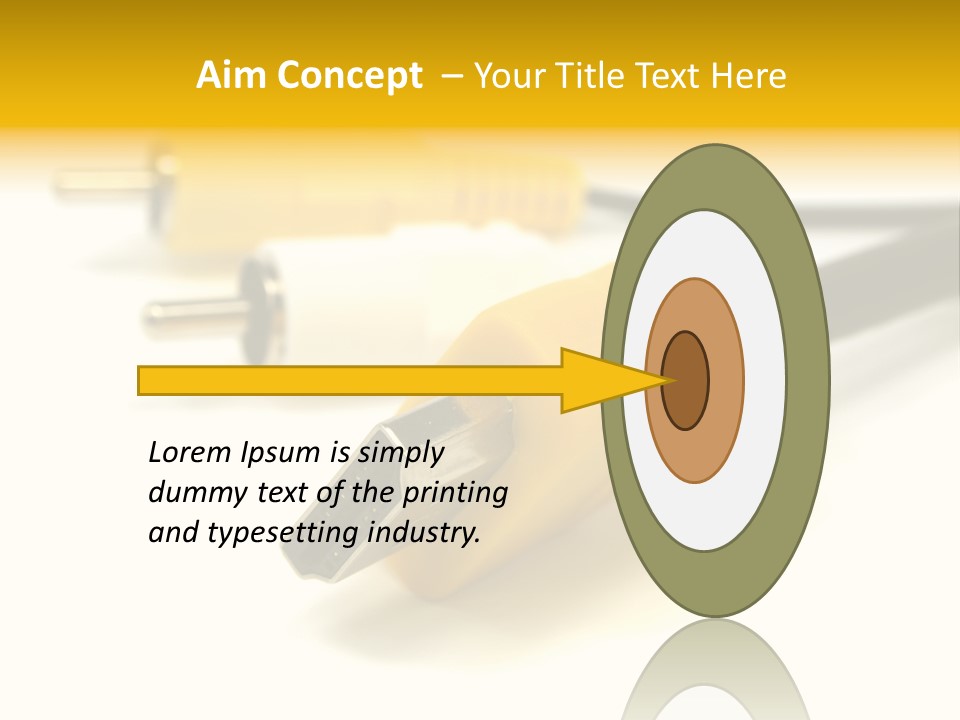 Aim Concept – Your Title Text Here

Lorem Ipsum is simply dummy text of the printing and typesetting industry.